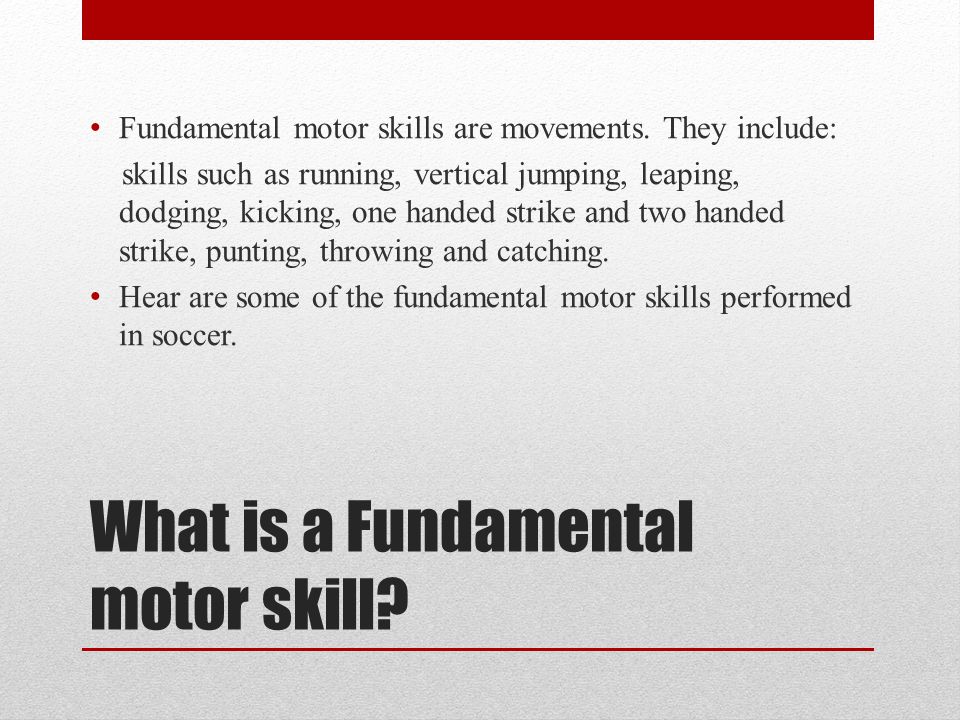 • Fundamental motor skills are movements. They include:
skills such as running, vertical jumping, leaping, dodging, kicking, one handed strike and two handed strike, punting, throwing and catching.
• Hear are some of the fundamental motor skills performed in soccer.

What is a Fundamental motor skill?